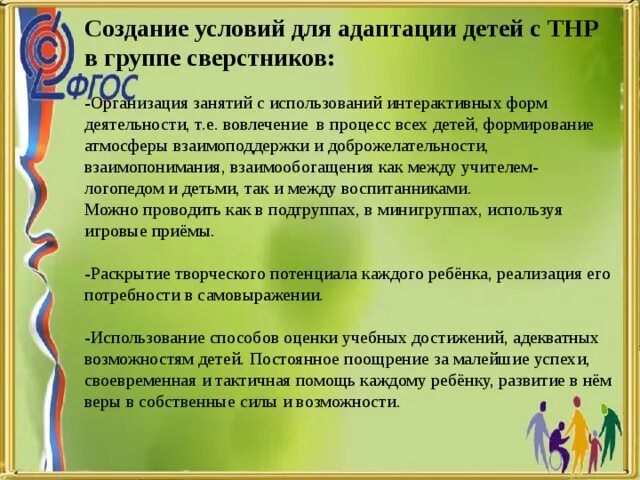 ФГОС

Создание условий для адаптации детей с ТНР в группе сверстников:

-Организация занятий с использований интерактивных форм деятельности, т.е. вовлечение в процесс всех детей, формирование атмосферы взаимоподдержки и доброжелательности, взаимопонимания, взаимообогащения как между учителем-логопедом и детьми, так и между воспитанниками.
Можно проводить как в подгруппах, в минигруппах, используя игровые приёмы.

-Раскрытие творческого потенциала каждого ребёнка, реализация его потребности в самовыражении.

-Использование способов оценки учебных достижений, адекватных возможностям детей. Постоянное поощрение за малейшие успехи, своевременная и тактичная помощь каждому ребёнку, развитие в нём веры в собственные силы и возможности.